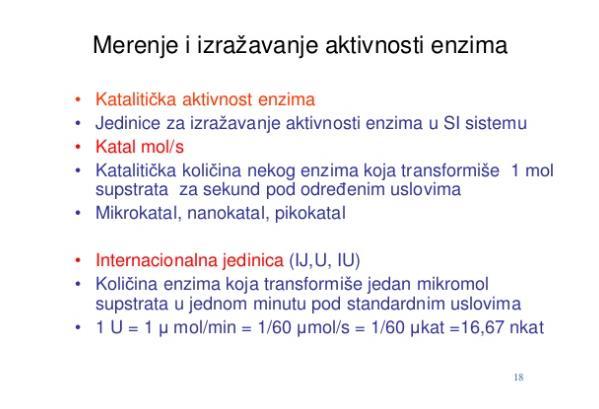 Merenje i izražavanje aktivnosti enzima

• Katalitička aktivnost enzima
• Jedinice za izražavanje aktivnosti enzima u SI sistemu
• Katal mol/s
• Katalitička količina nekog enzima koja transformiše 1 mol supstrata za sekund pod određenim uslovima
• Mikrokatal, nanokatal, pikokatal

• Internacionalna jedinica (IJ,U, IU)
• Količina enzima koja transformiše jedan mikromol supstrata u jednom minutu pod standardnim uslovima
• 1 U = 1 μ mol/min = 1/60 μmol/s = 1/60 μkat =16,67 nkat

18